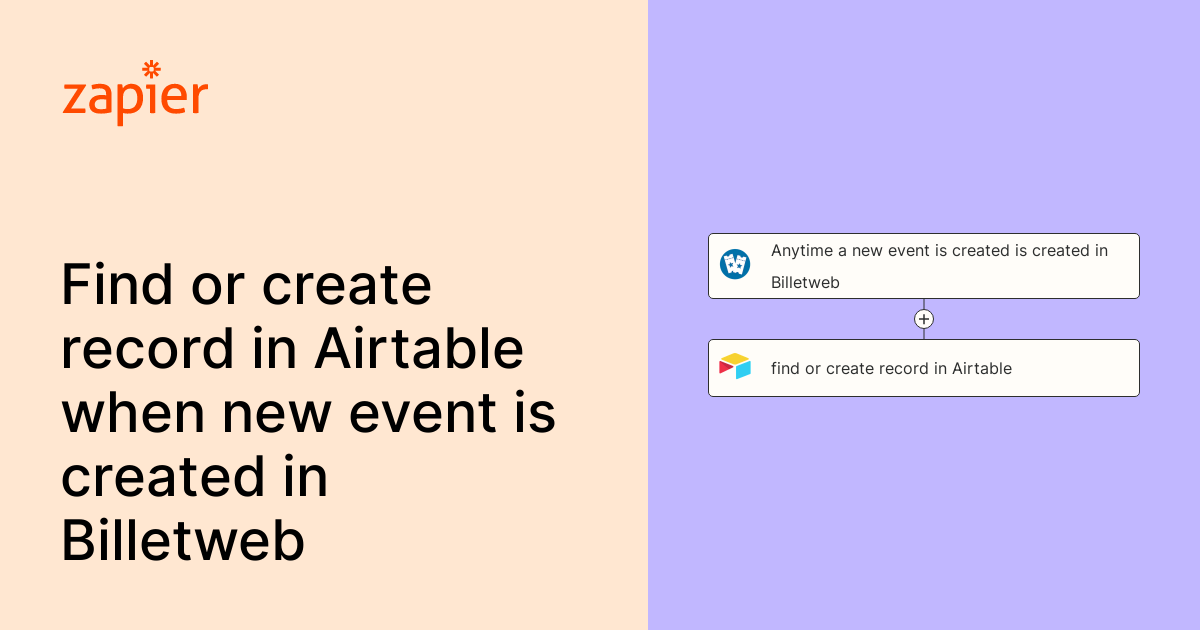 zapier

Find or create record in Airtable when new event is created in Billetweb

Anytime a new event is created is created in Billetweb

+

find or create record in Airtable